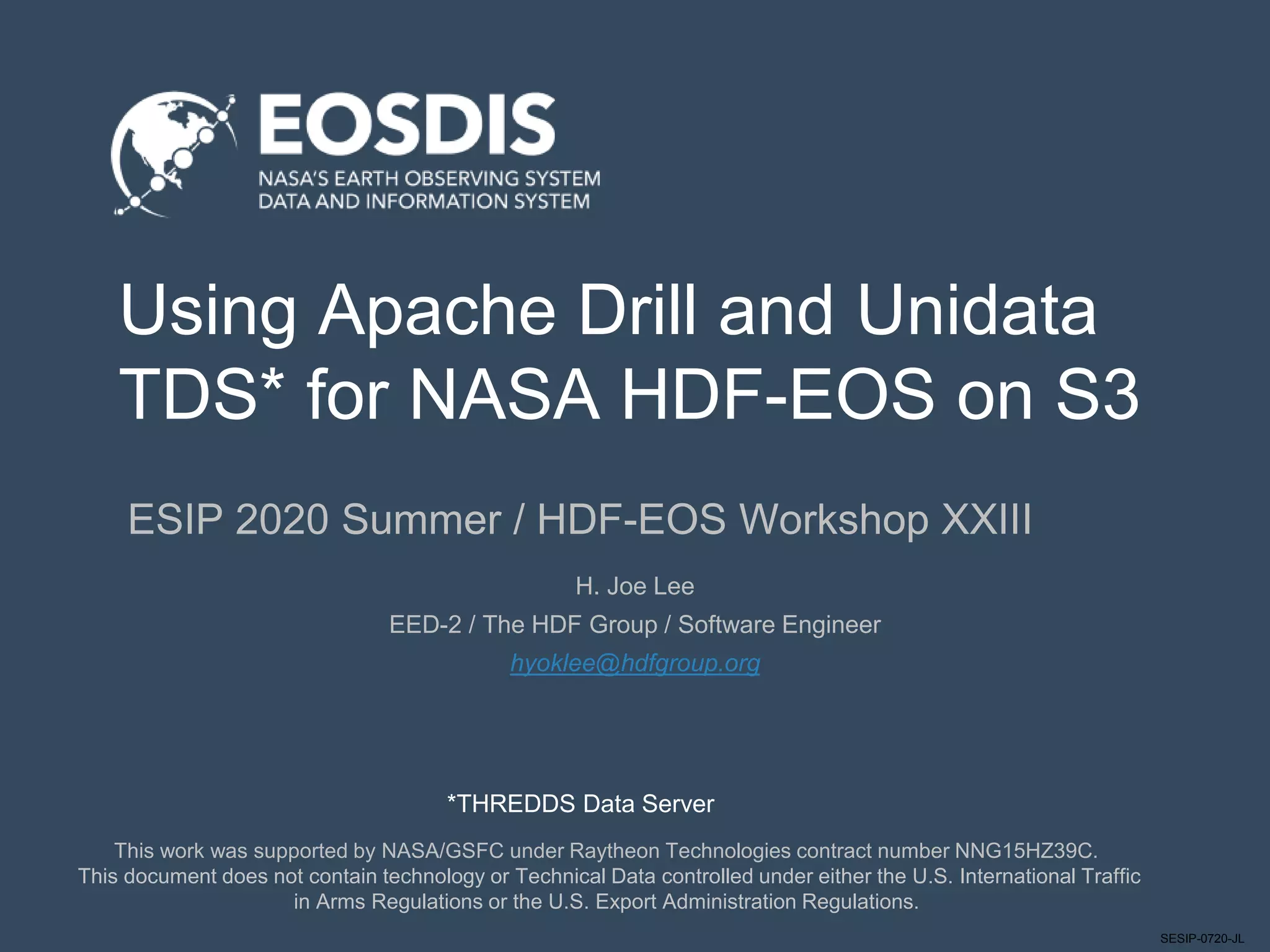 EOSDIS
NASA'S EARTH OBSERVING SYSTEM
DATA AND INFORMATION SYSTEM

Using Apache Drill and Unidata TDS* for NASA HDF-EOS on S3

ESIP 2020 Summer / HDF-EOS Workshop XXIII

H. Joe Lee

EED-2 / The HDF Group / Software Engineer

hyoklee@hdfgroup.org

*THREDDS Data Server

This work was supported by NASA/GSFC under Raytheon Technologies contract number NNG15HZ39C. This document does not contain technology or Technical Data controlled under either the U.S. International Traffic in Arms Regulations or the U.S. Export Administration Regulations.

SESIP-0720-JL